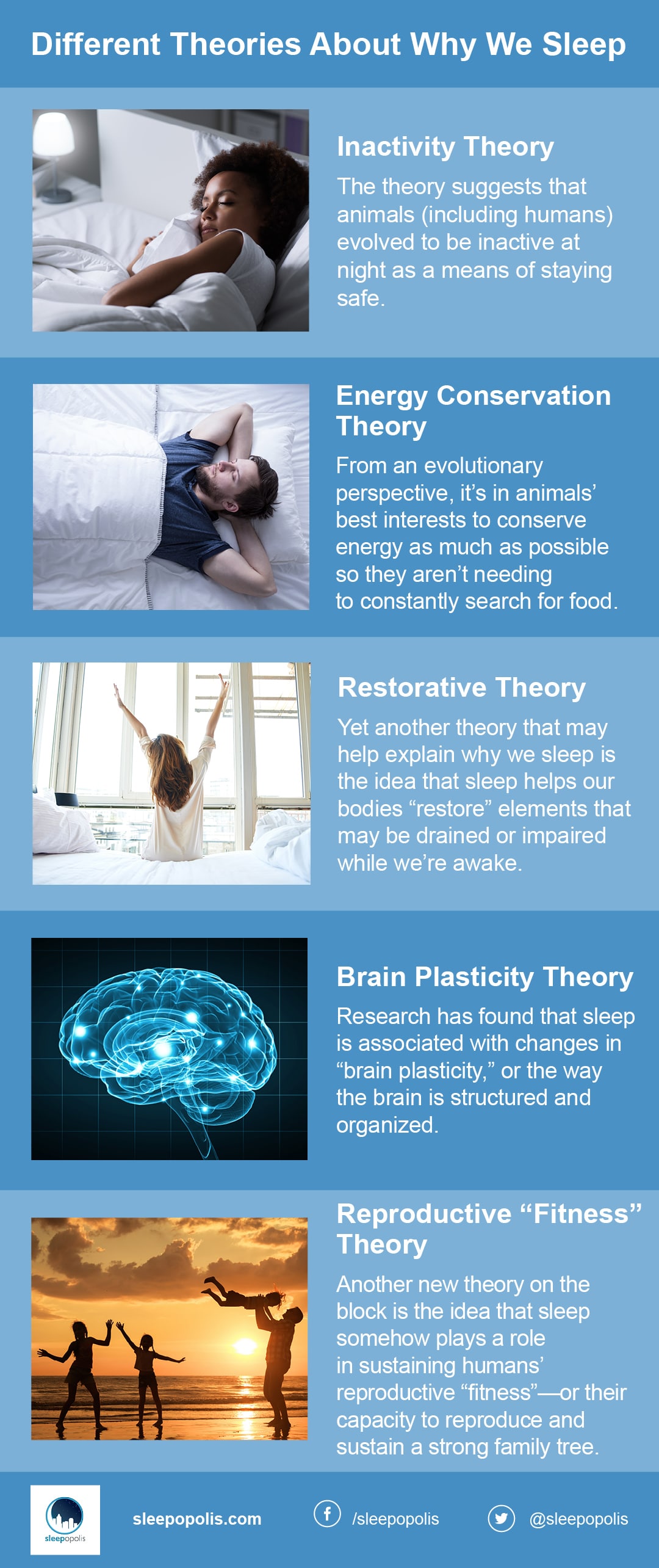 Different Theories About Why We Sleep

Inactivity Theory

The theory suggests that animals (including humans) evolved to be inactive at night as a means of staying safe.

Energy Conservation Theory

From an evolutionary perspective, it's in animals' best interests to conserve energy as much as possible so they aren't needing to constantly search for food.

Restorative Theory

Yet another theory that may help explain why we sleep is the idea that sleep helps our bodies "restore" elements that may be drained or impaired while we're awake.

Brain Plasticity Theory

Research has found that sleep is associated with changes in "brain plasticity," or the way the brain is structured and organized.

Reproductive "Fitness" Theory

Another new theory on the block is the idea that sleep somehow plays a role in sustaining humans' reproductive "fitness"—or their capacity to reproduce and sustain a strong family tree.

sleepopolis

sleepopolis.com

/sleepopolis

@sleepopolis